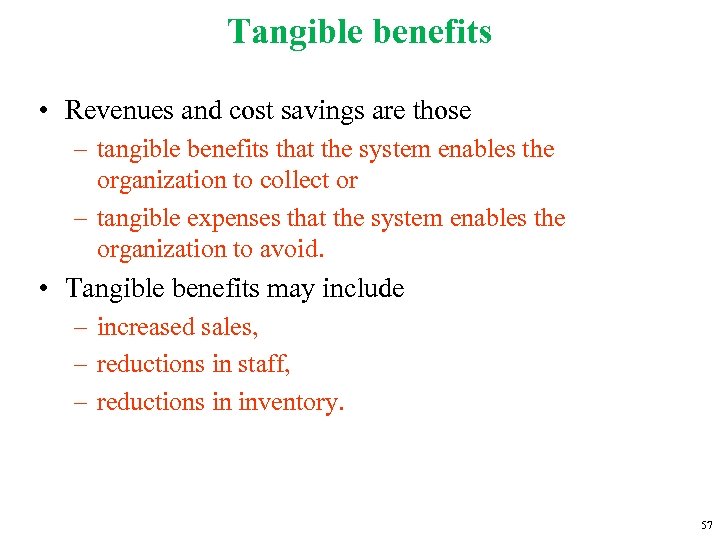 Tangible benefits

• Revenues and cost savings are those
– tangible benefits that the system enables the organization to collect or
– tangible expenses that the system enables the organization to avoid.

• Tangible benefits may include
– increased sales,
– reductions in staff,
– reductions in inventory.

57